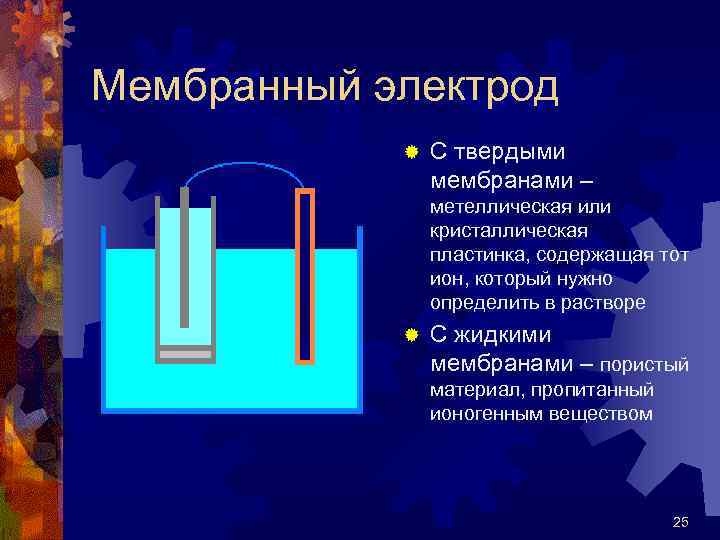 Мембранный электрод

С твердыми мембранами – метеллическая или кристаллическая пластинка, содержащая тот ион, который нужно определить в растворе

С жидкими мембранами – пористый материал, пропитанный ионогенным веществом

25